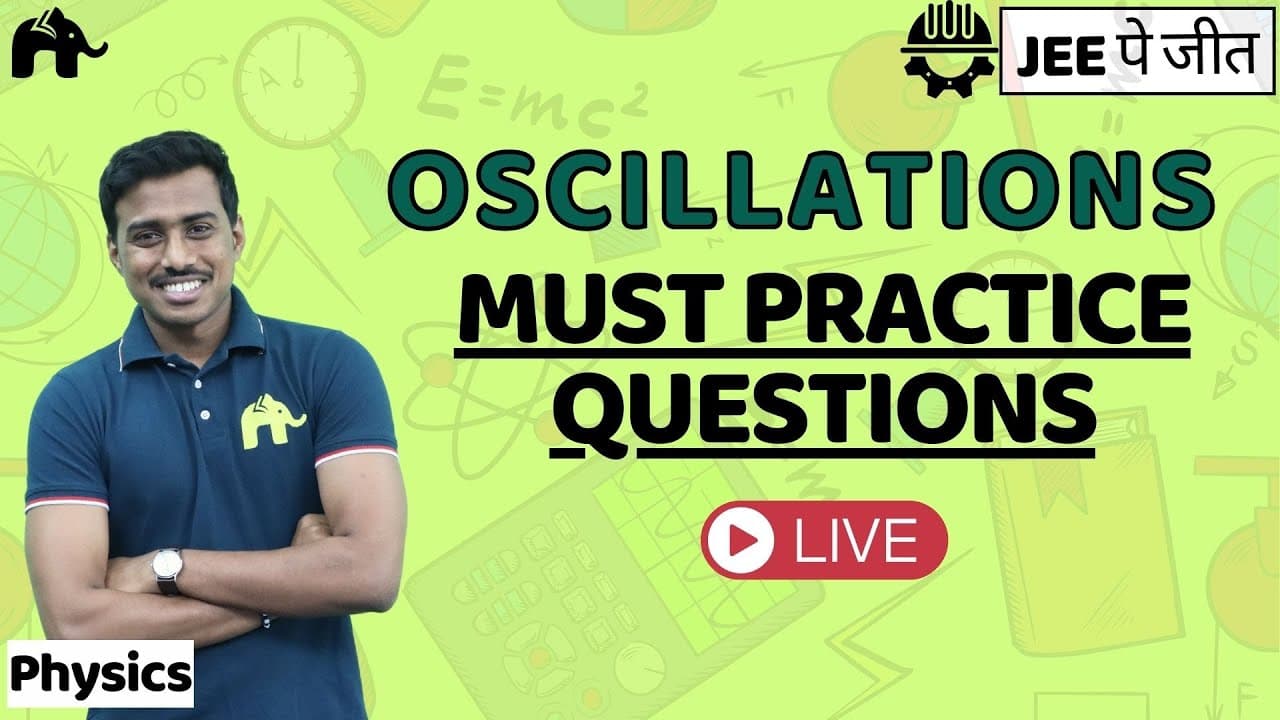 JEE पे जीत

OSCILLATIONS

MUST PRACTICE QUESTIONS

LIVE

Physics